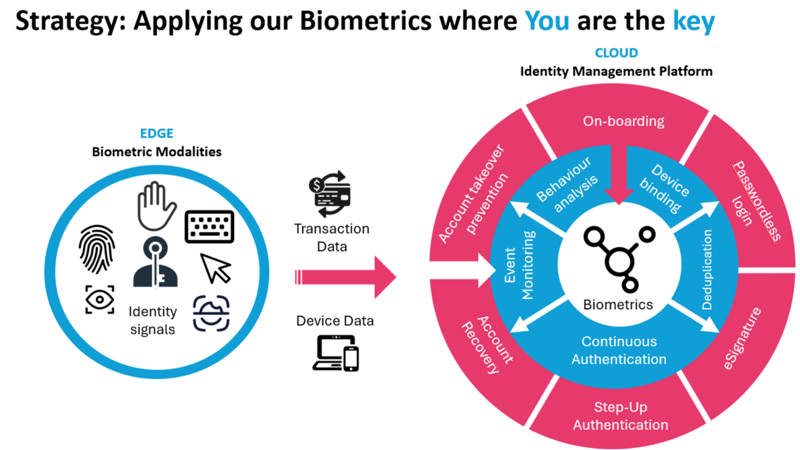 Strategy: Applying our Biometrics where You are the key

EDGE
Biometric Modalities

Identity signals

Transaction Data

Device Data

CLOUD
Identity Management Platform

On-boarding

Passwordless login

eSignature

Step-Up Authentication

Account Recovery

Account takeover prevention

Behaviour analysis

Device binding

Deduplication

Continuous Authentication

Event Monitoring

Biometrics